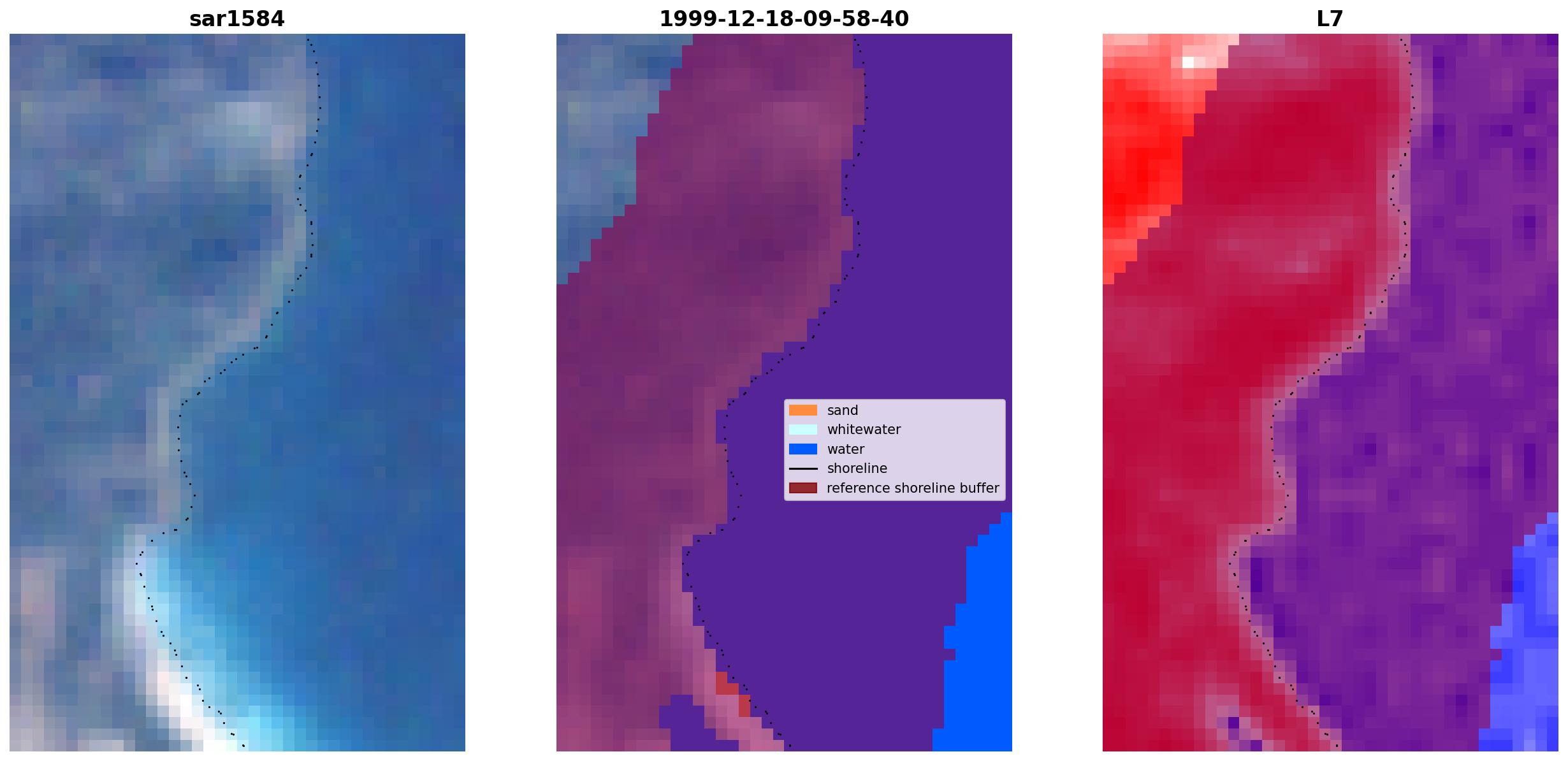 sar1584

1999-12-18-09-58-40

sand
whitewater
water
shoreline
reference shoreline buffer

L7